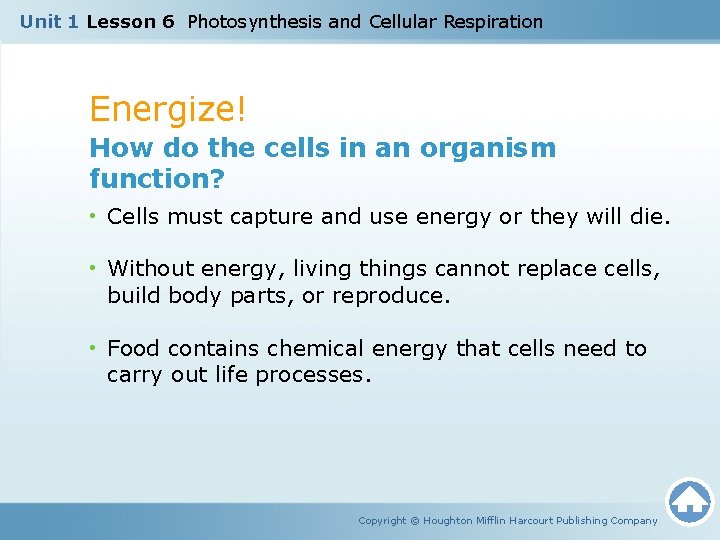 Unit 1 Lesson 6 Photosynthesis and Cellular Respiration

Energize!

How do the cells in an organism function?

• Cells must capture and use energy or they will die.

• Without energy, living things cannot replace cells, build body parts, or reproduce.

• Food contains chemical energy that cells need to carry out life processes.

Copyright © Houghton Mifflin Harcourt Publishing Company